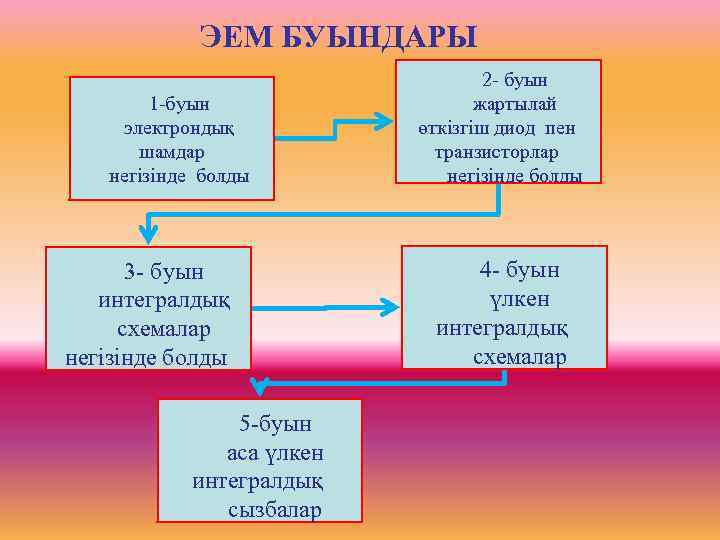 ЭЕМ БУЫНДАРЫ

1-буын электрондық шамдар негізінде болды

2- буын жартылай өткізгіш диод пен транзисторлар негізінде болды

3- буын интегралдық схемалар негізінде болды

4- буын үлкен интегралдық схемалар

5-буын аса үлкен интегралдық сызбалар